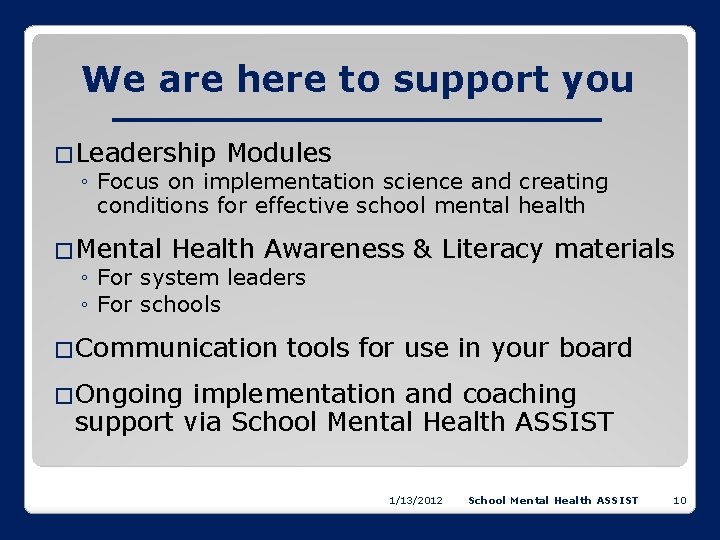 We are here to support you

□ Leadership Modules
◦ Focus on implementation science and creating conditions for effective school mental health

□ Mental Health Awareness & Literacy materials
◦ For system leaders
◦ For schools

□ Communication tools for use in your board

□ Ongoing implementation and coaching support via School Mental Health ASSIST

1/13/2012 School Mental Health ASSIST 10